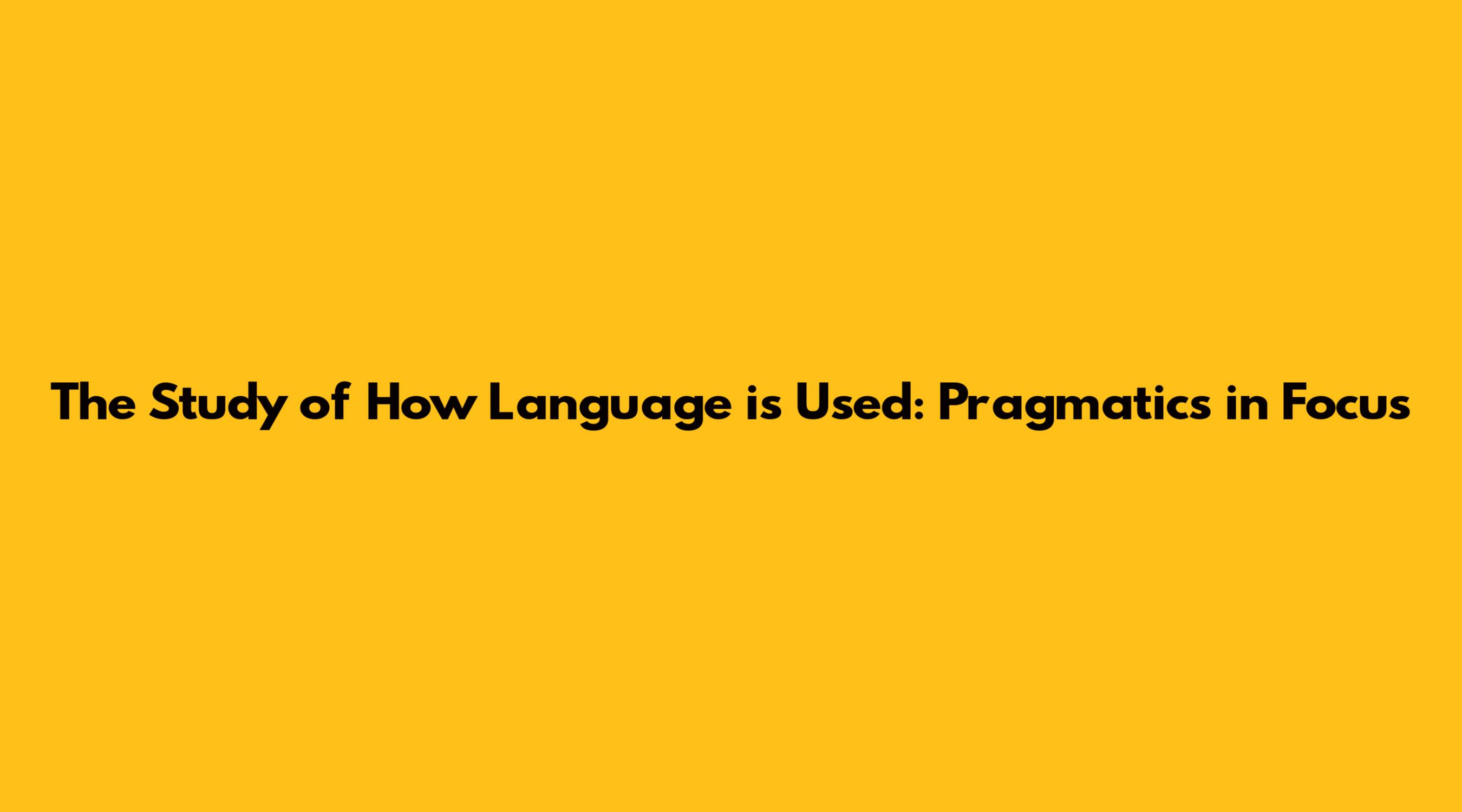 The Study of How Language is Used: Pragmatics in Focus